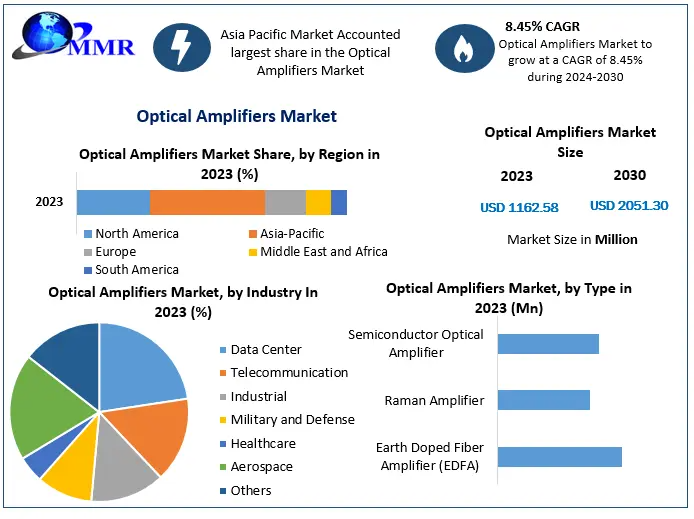 MMR

Asia Pacific Market Accounted largest share in the Optical Amplifiers Market

8.45% CAGR
Optical Amplifiers Market to grow at a CAGR of 8.45% during 2024-2030

Optical Amplifiers Market

Optical Amplifiers Market Share, by Region in 2023 (%)

2023

North America
Asia-Pacific
Europe
Middle East and Africa
South America

Optical Amplifiers Market Size

2023
2030
USD 1162.58
USD 2051.30

Market Size in Million

Optical Amplifiers Market, by Industry In 2023 (%)

Data Center
Telecommunication
Industrial
Military and Defense
Healthcare
Aerospace
Others

Optical Amplifiers Market, by Type in 2023 (Mn)

Semiconductor Optical Amplifier
Raman Amplifier
Earth Doped Fiber Amplifier (EDFA)